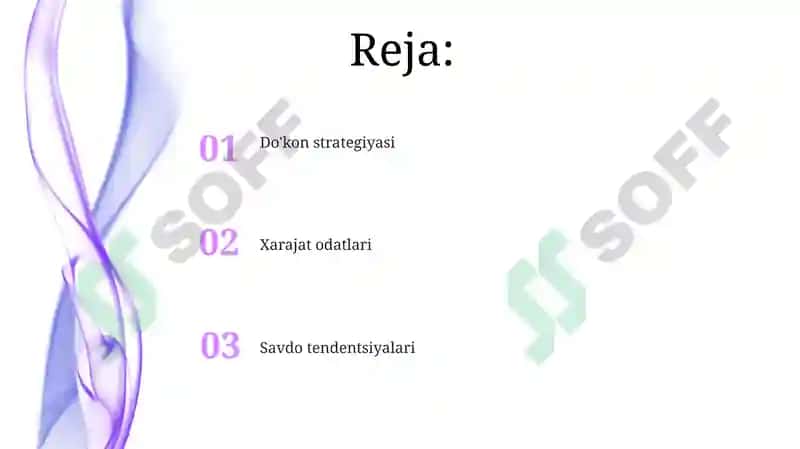 Reja:

01 Do'kon strategiyasi

02 Xarajat odatlari

03 Savdo tendentsiyalari

SOFF

SOFF